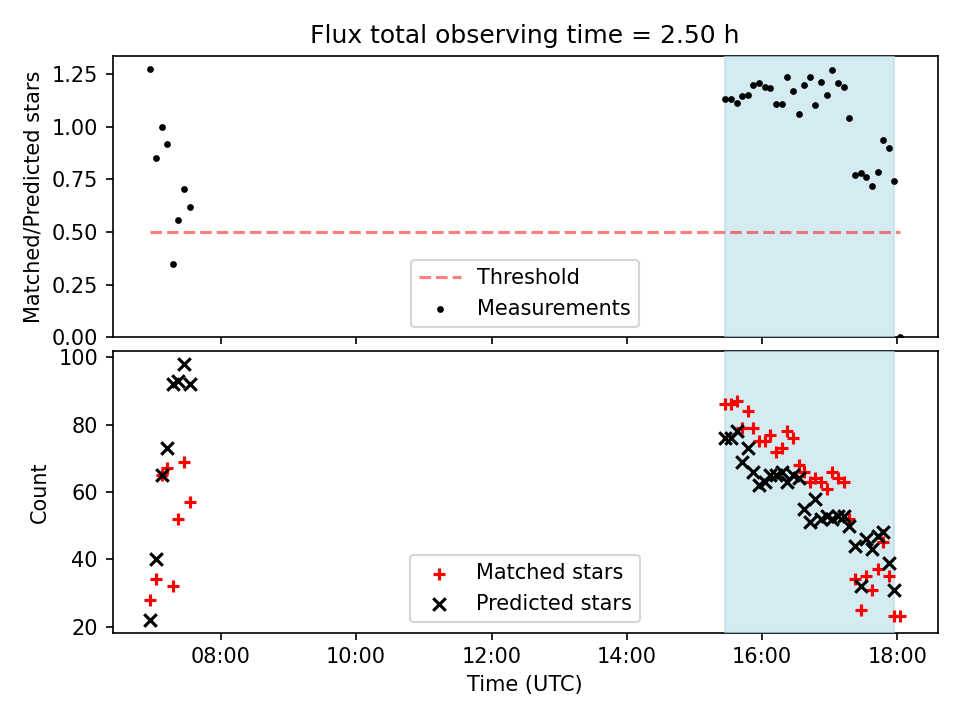 Flux total observing time = 2.50 h

Matched/Predicted stars

1.25
1.00
0.75
0.50
0.25
0.00

Threshold
Measurements

Count

100
80
60
40
20

Matched stars
Predicted stars

08:00
10:00
12:00
14:00
16:00
18:00

Time (UTC)